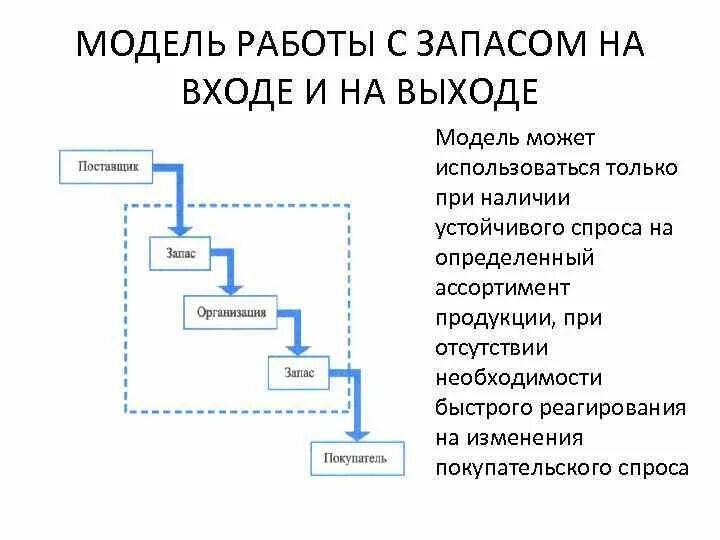 МОДЕЛЬ РАБОТЫ С ЗАПАСОМ НА ВХОДЕ И НА ВЫХОДЕ

Поставщик

Запас

Организация

Запас

Покупатель

Модель может использоваться только при наличии устойчивого спроса на определенный ассортимент продукции, при отсутствии необходимости быстрого реагирования на изменения покупательского спроса